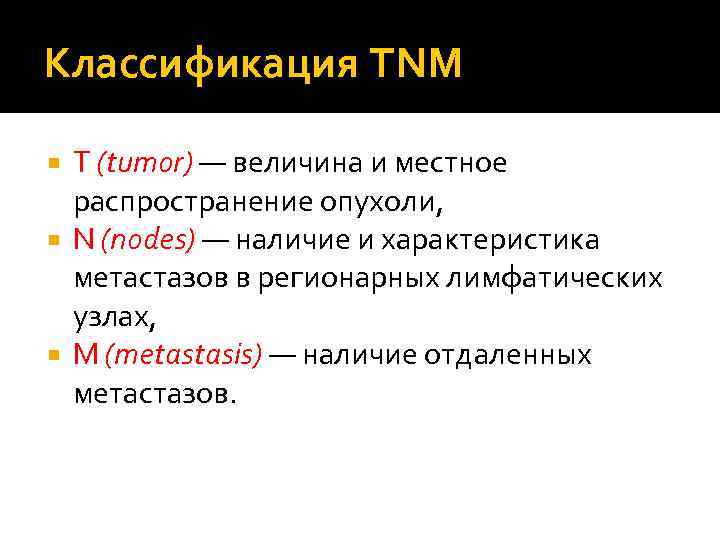 Классификация TNM

- T (tumor) — величина и местное распространение опухоли,
- N (nodes) — наличие и характеристика метастазов в регионарных лимфатических узлах,
- M (metastasis) — наличие отдаленных метастазов.